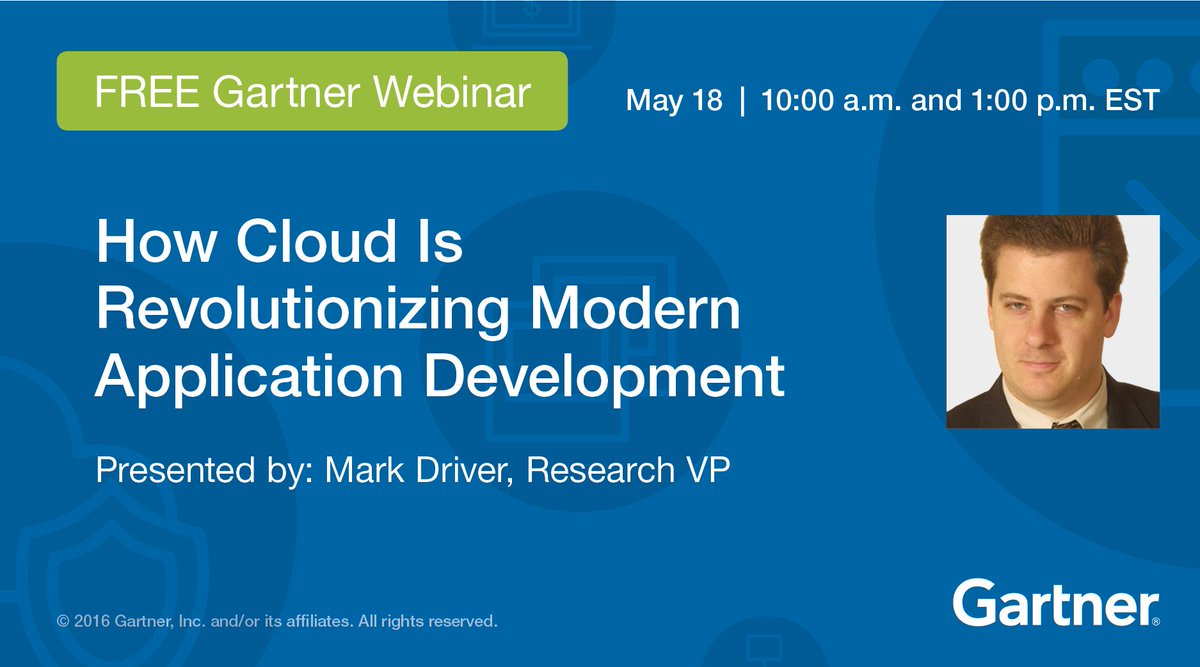 FREE Gartner Webinar

May 18 | 10:00 a.m. and 1:00 p.m. EST

How Cloud Is Revolutionizing Modern Application Development

Presented by: Mark Driver, Research VP

© 2016 Gartner, Inc. and/or its affiliates. All rights reserved.

Gartner®